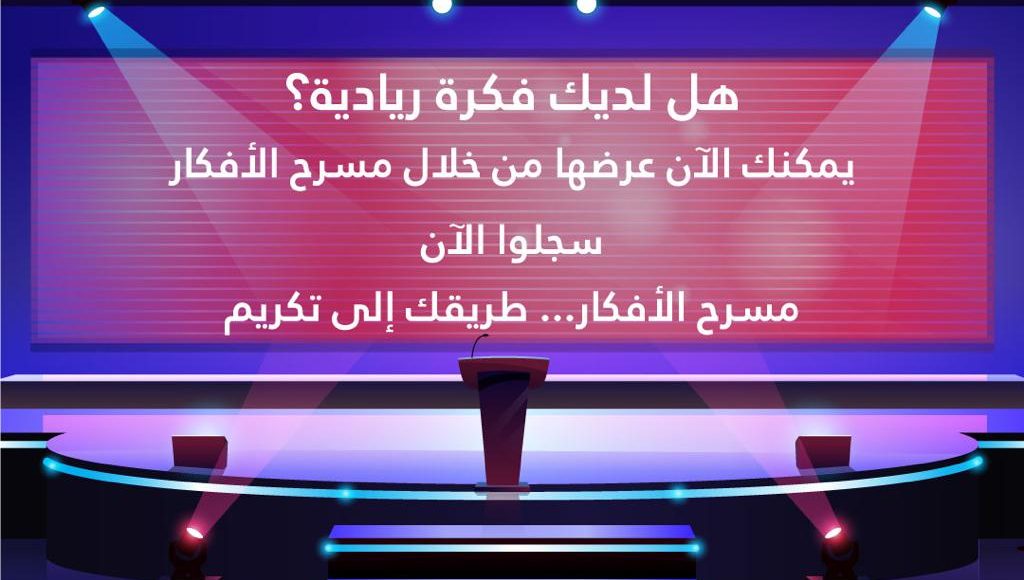 هل لديك فكرة ريادية؟

يمكنك الآن عرضها من خلال مسرح الأفكار

سجلوا الآن

مسرح الأفكار... طريقك إلى تكريم